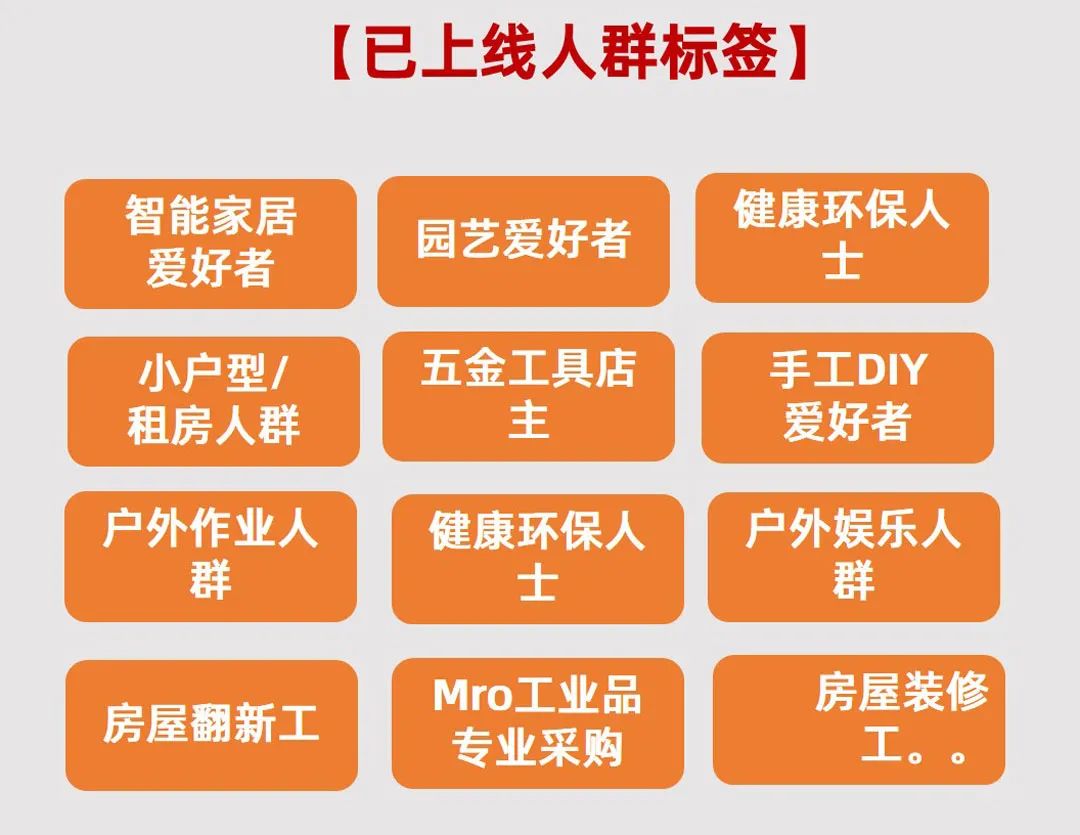 【已上线人群标签】

智能家居爱好者

园艺爱好者

健康环保人士

小户型/租房人群

五金工具店主

手工DIY爱好者

户外作业人群

健康环保人士

户外娱乐人群

房屋翻新工

Mro工业品专业采购

房屋装修工。。